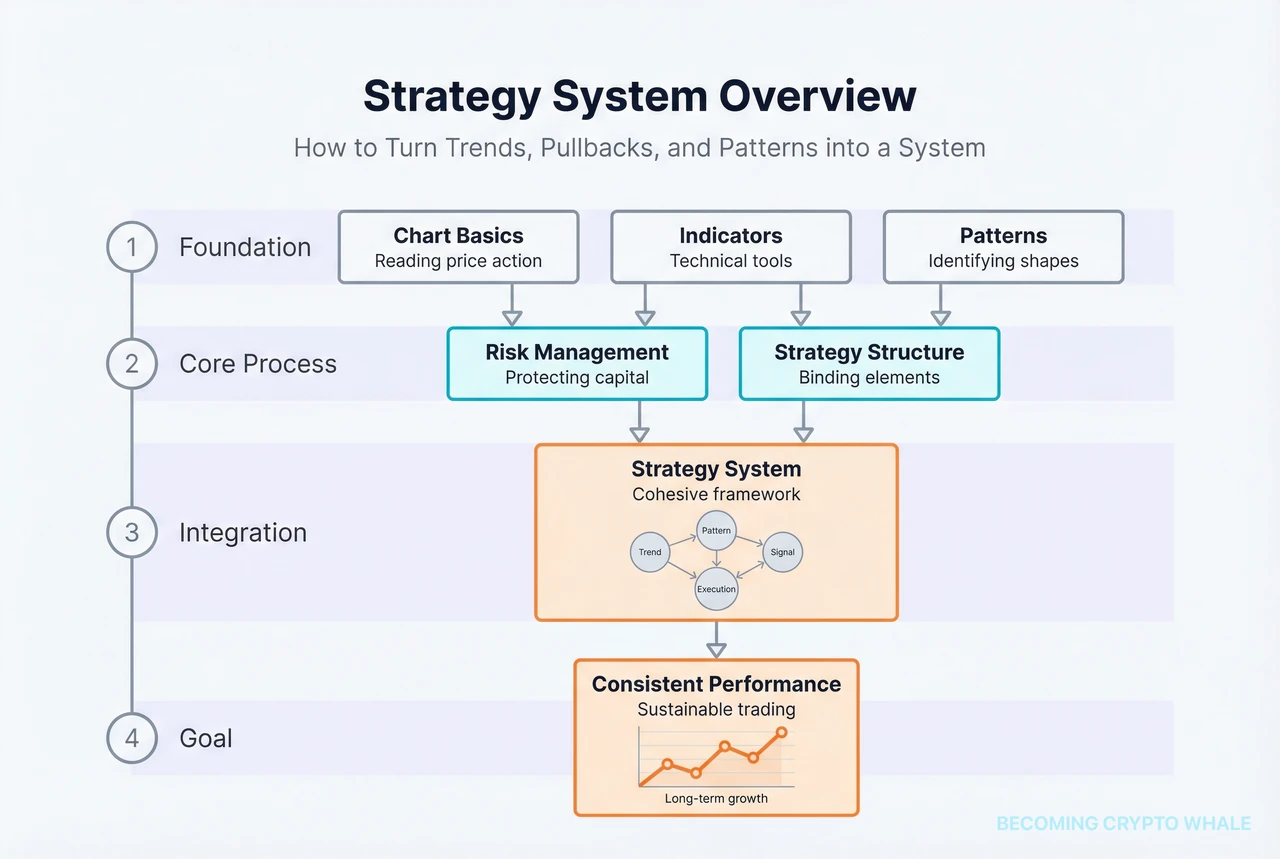 Strategy System Overview

How to Turn Trends, Pullbacks, and Patterns into a System

1 Foundation

Chart Basics
Reading price action

Indicators
Technical tools

Patterns
Identifying shapes

2 Core Process

Risk Management
Protecting capital

Strategy Structure
Binding elements

3 Integration

Strategy System
Cohesive framework

Trend
Pattern
Signal
Execution

4 Goal

Consistent Performance
Sustainable trading

Long-term growth

BECOMING CRYPTO WHALE